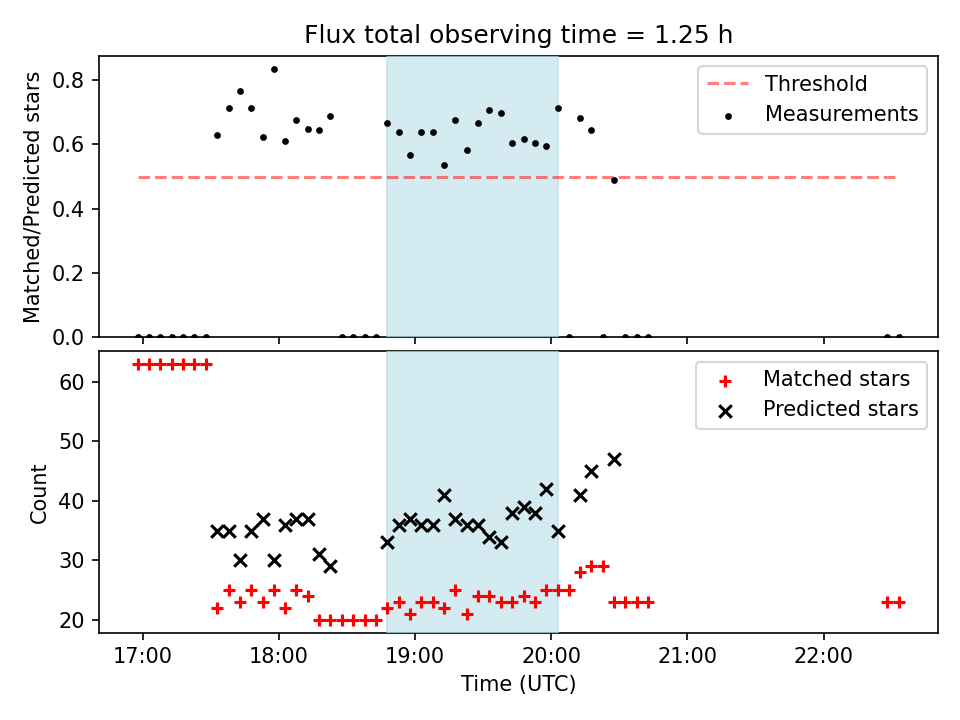 Flux total observing time = 1.25 h

Matched/Predicted stars

0.8
0.6
0.4
0.2
0.0

Threshold
Measurements

Count

60
50
40
30
20

Matched stars
Predicted stars

17:00
18:00
19:00
20:00
21:00
22:00

Time (UTC)